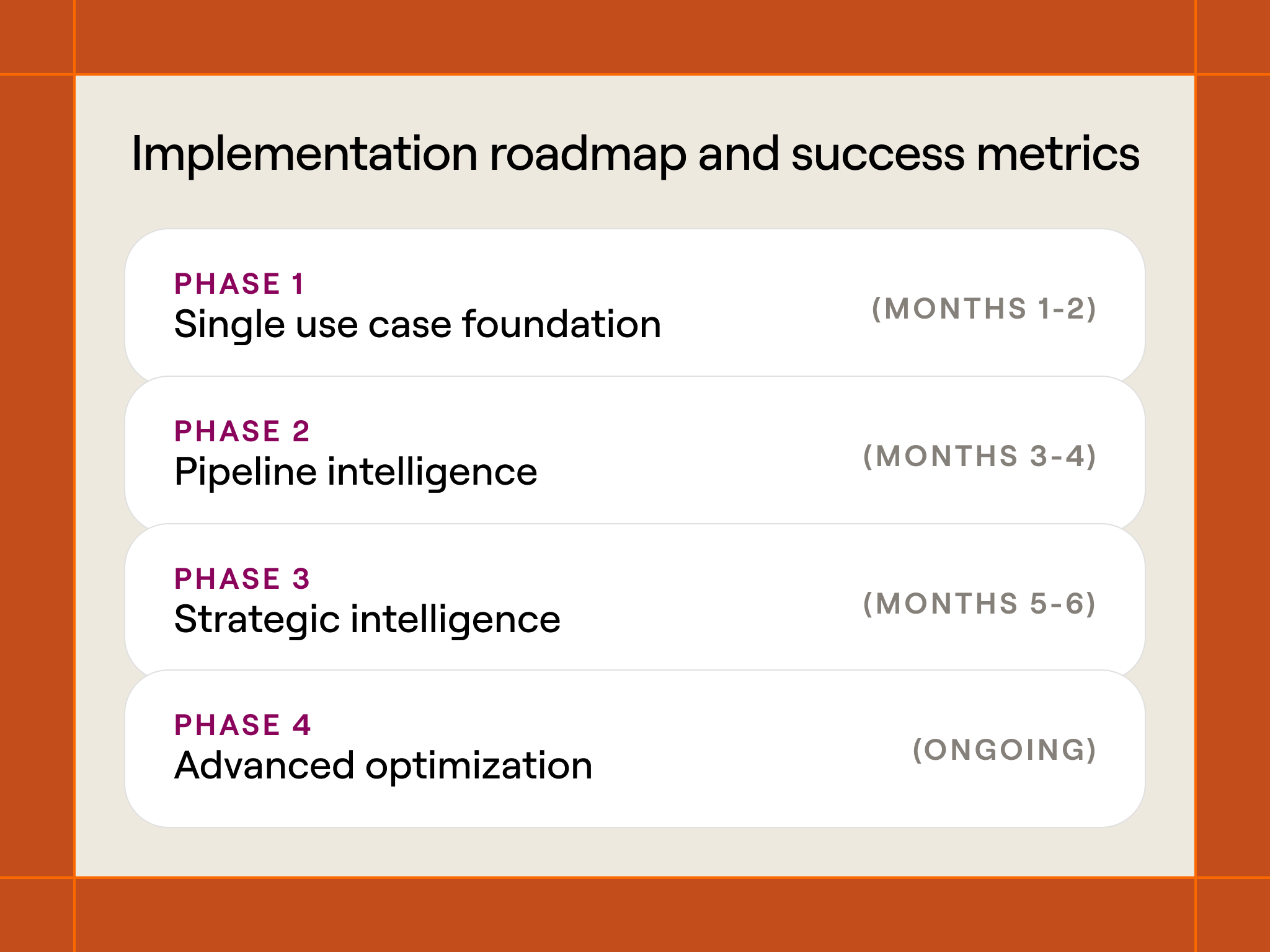 Implementation roadmap and success metrics

PHASE 1
Single use case foundation
(MONTHS 1-2)

PHASE 2
Pipeline intelligence
(MONTHS 3-4)

PHASE 3
Strategic intelligence
(MONTHS 5-6)

PHASE 4
Advanced optimization
(ONGOING)